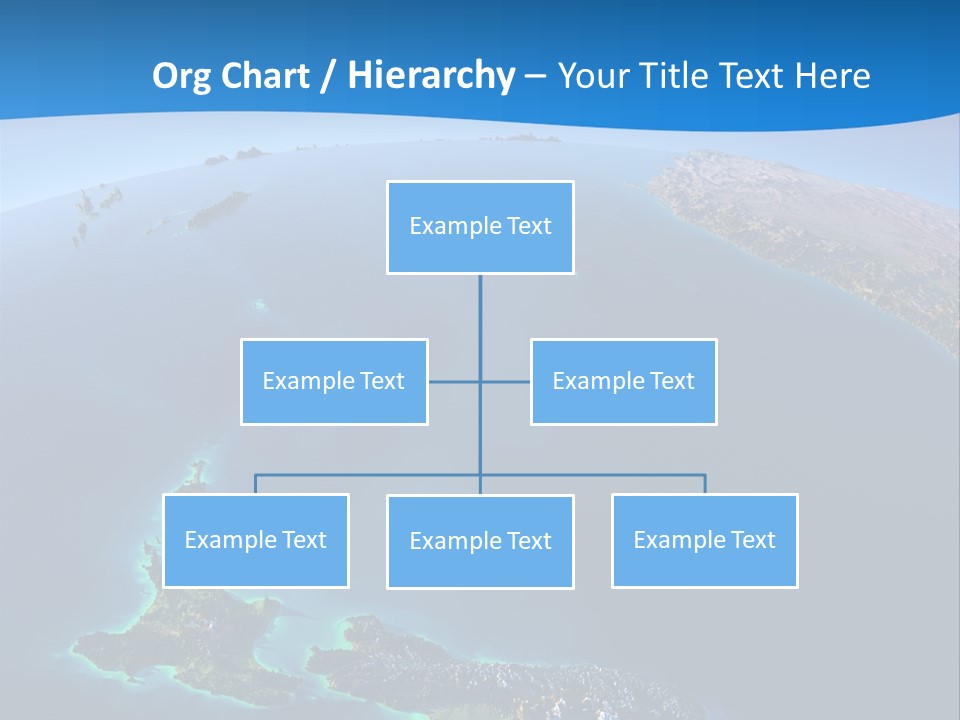 Org Chart / Hierarchy – Your Title Text Here

Example Text

Example Text

Example Text

Example Text

Example Text

Example Text